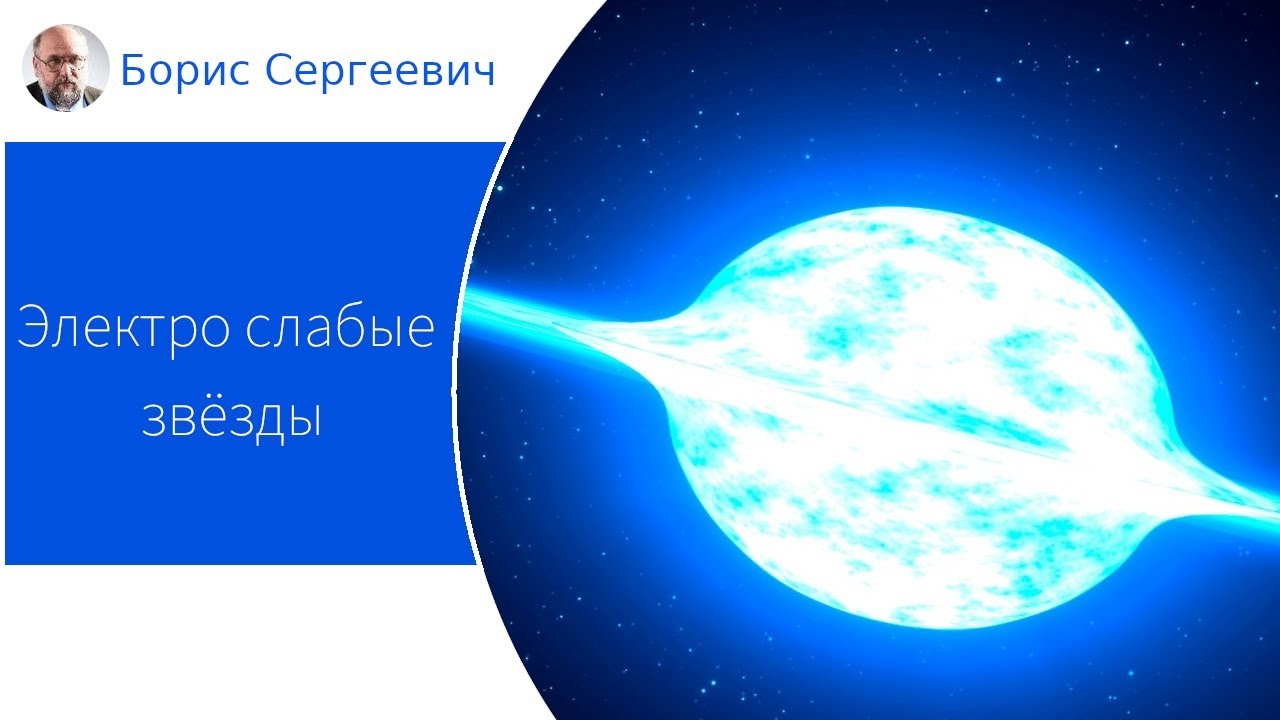 Борис Сергеевич

Электро слабые звёзды